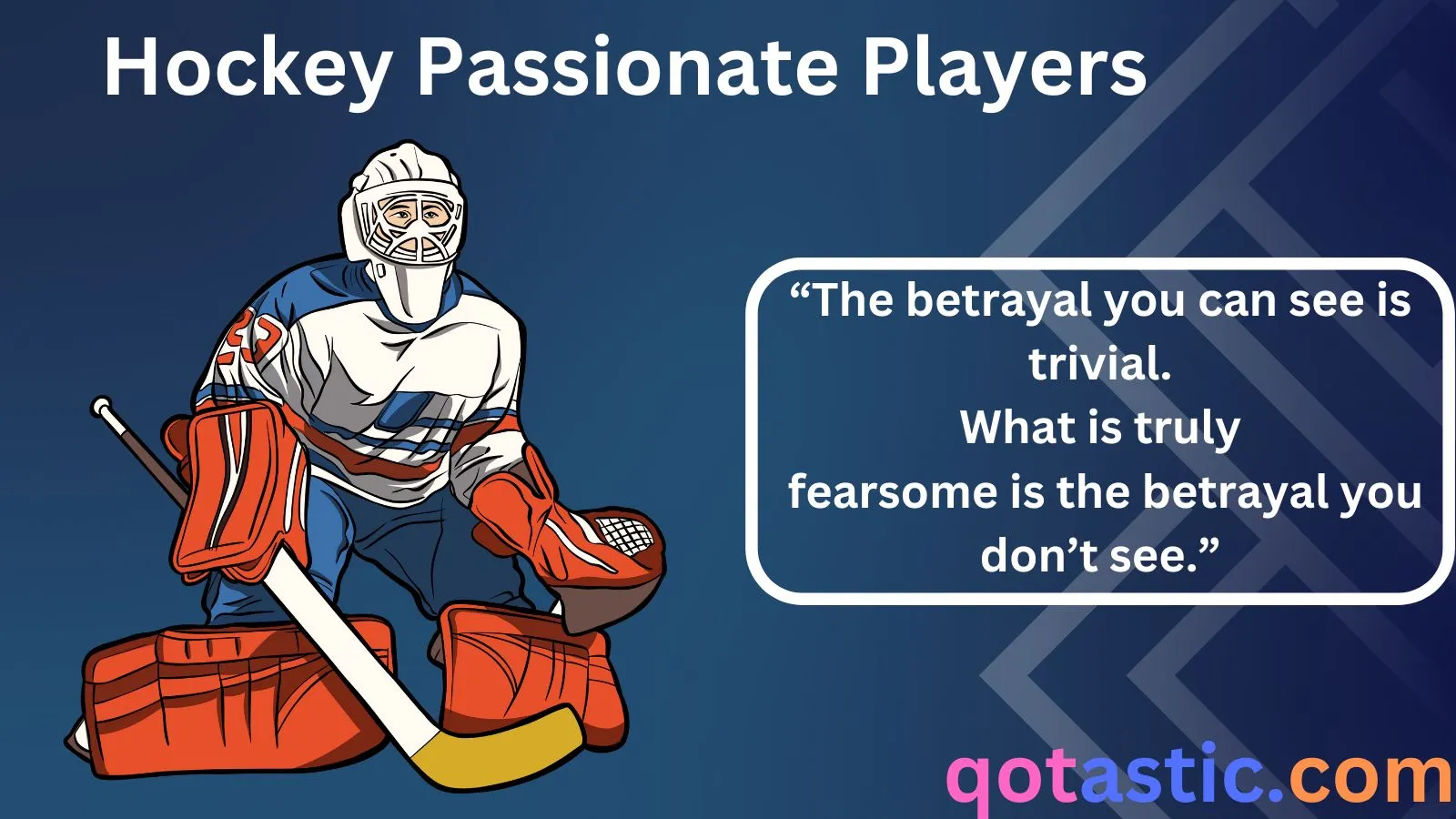 Hockey Passionate Players

“The betrayal you can see is trivial.
What is truly fearsome is the betrayal you don’t see.”

qotastic.com